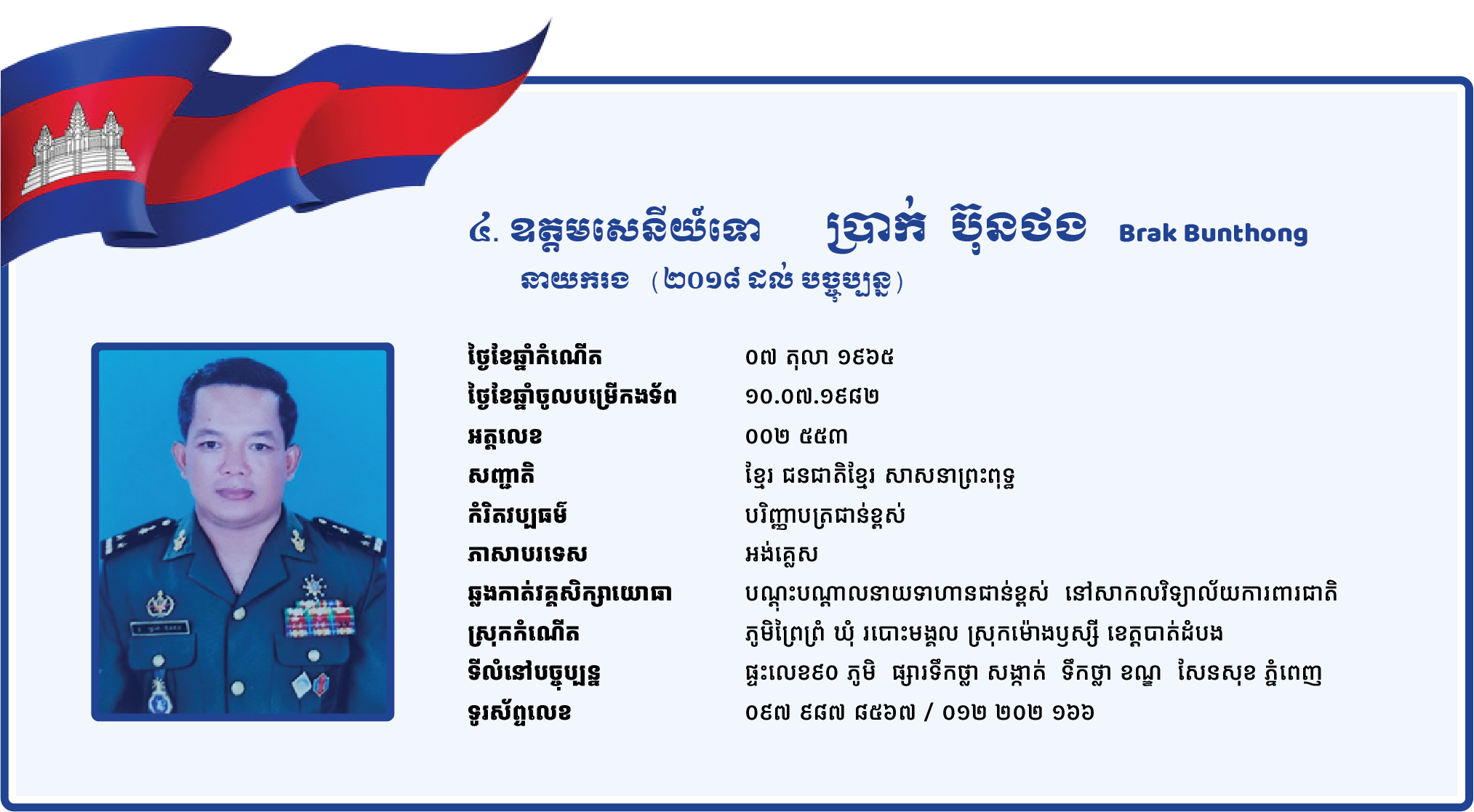 ៤. ឧត្តមសេនីយ៍ទោ ប្រាក់ ប៊ុនថង Brak Bunthong

នាយករង (២០១៨ ដល់ បច្ចុប្បន្ន)

| | |
|---|---|
| ថ្ងៃខែឆ្នាំកំណើត | ០៧ តុលា ១៩៦៥ |
| ថ្ងៃខែឆ្នាំចូលបម្រើកងទ័ព | ១០.០៧.១៩៨២ |
| អត្តលេខ | ០០២ ៥៥៣ |
| សញ្ជាតិ | ខ្មែរ ជនជាតិខ្មែរ សាសនាព្រះពុទ្ធ |
| កំរិតវប្បធម៌ | បរិញ្ញាបត្រជាន់ខ្ពស់ |
| ភាសាបរទេស | អង់គ្លេស |
| ឆ្លងកាត់វគ្គសិក្សាយោធា | បណ្តុះបណ្តាលនាយទាហានជាន់ខ្ពស់ នៅសាកលវិទ្យាល័យការពារជាតិ |
| ស្រុកកំណើត | ភូមិព្រៃព្រំ ឃុំ របោះមង្គល ស្រុកម៉ោងឫស្សី ខេត្តបាត់ដំបង |
| ទីលំនៅបច្ចុប្បន្ន | ផ្ទះលេខ៩០ ភូមិ ផ្សារទឹកថ្លា សង្កាត់ ទឹកថ្លា ខណ្ឌ សែនសុខ ភ្នំពេញ |
| ទូរស័ព្ទលេខ | ០៩៧ ៩៨៧ ៨៥៦៧ / ០១២ ២០២ ១៦៦ |